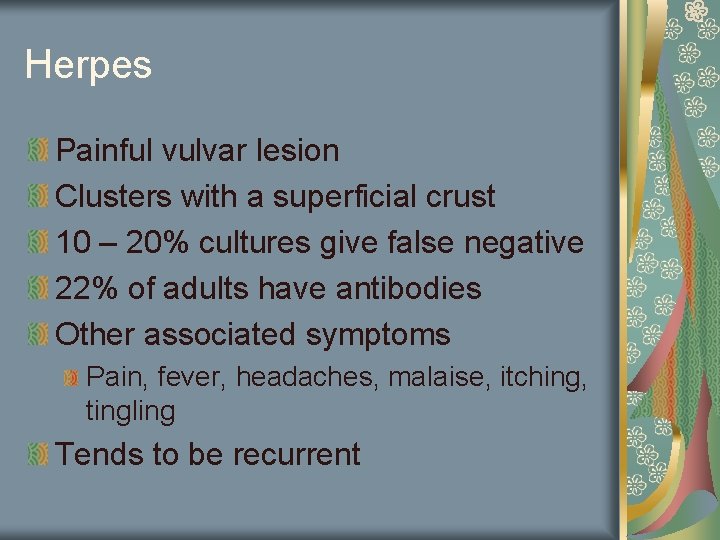 Herpes

Painful vulvar lesion

Clusters with a superficial crust

10 – 20% cultures give false negative

22% of adults have antibodies

Other associated symptoms

Pain, fever, headaches, malaise, itching, tingling

Tends to be recurrent